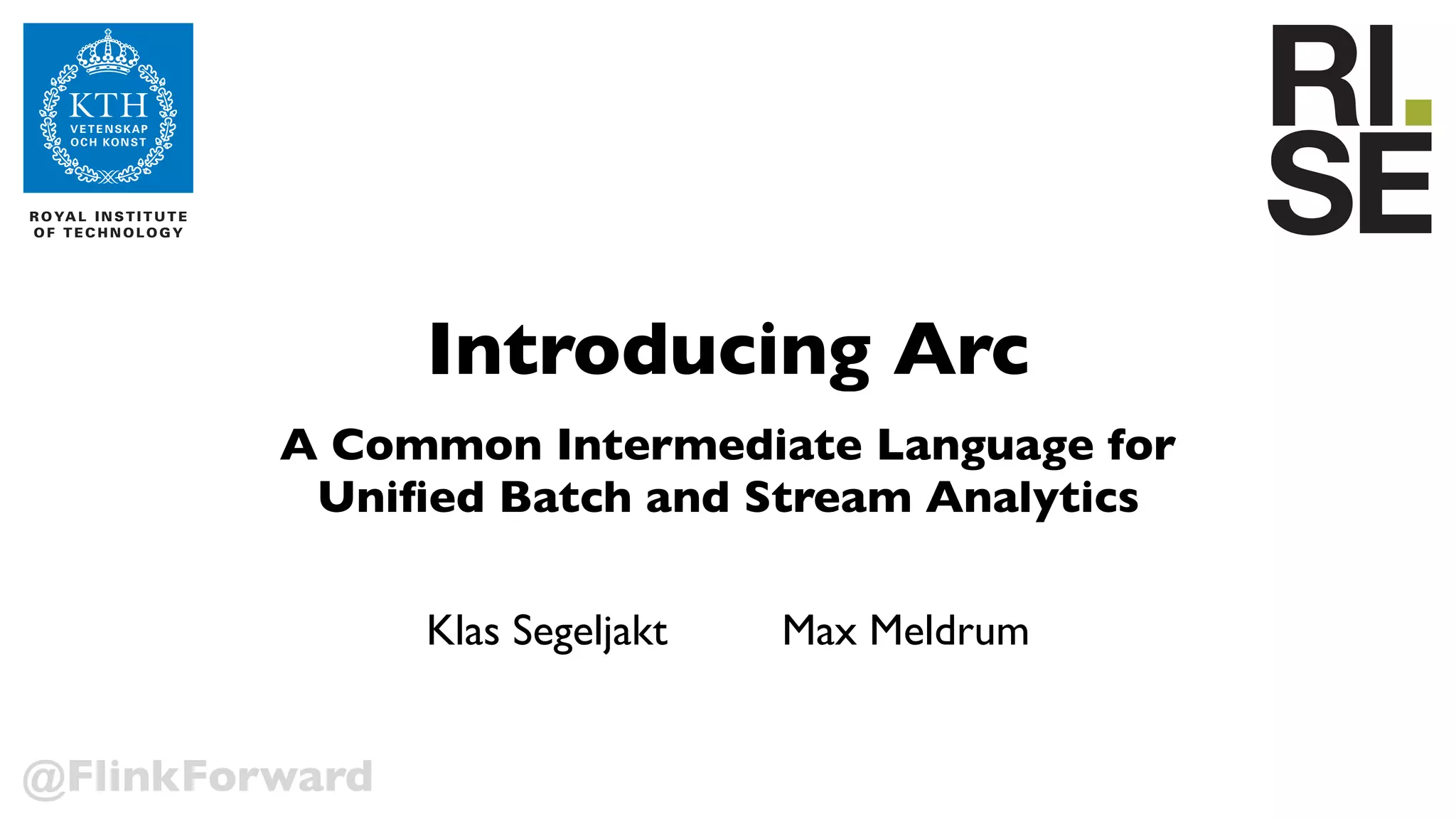 KTH
VETENSKAP
OCH KONST

ROYAL INSTITUTE OF TECHNOLOGY

RI.
SE

Introducing Arc

A Common Intermediate Language for Unified Batch and Stream Analytics

Klas Segeljakt

Max Meldrum

@FlinkForward